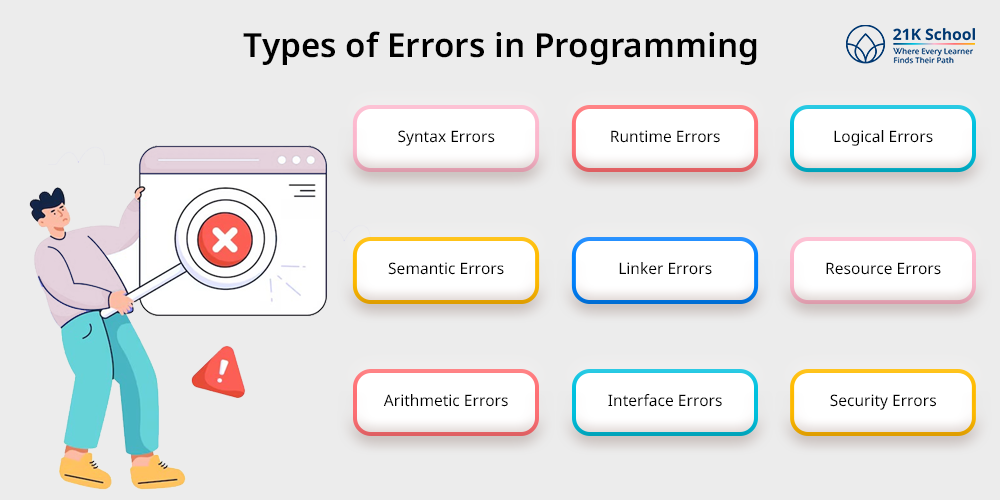 Types of Errors in Programming

21K School
Where Every Learner Finds Their Path

Syntax Errors

Runtime Errors

Logical Errors

Semantic Errors

Linker Errors

Resource Errors

Arithmetic Errors

Interface Errors

Security Errors